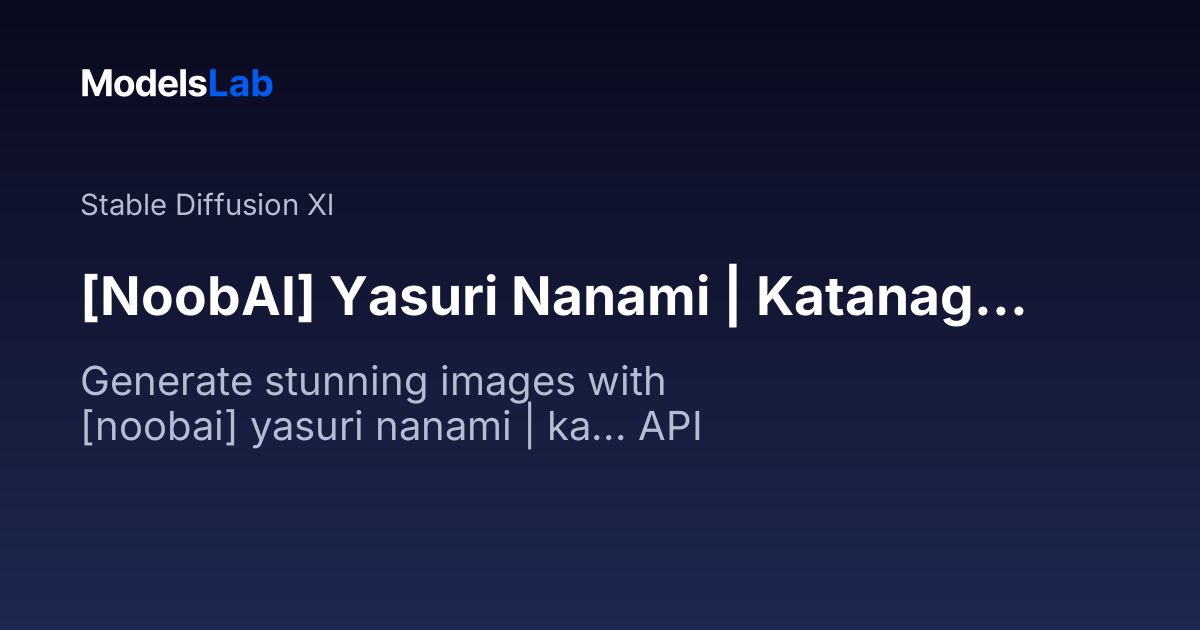 ModelsLab

Stable Diffusion Xl

[NoobAI] Yasuri Nanami | Katanag...

Generate stunning images with [noobai] yasuri nanami | ka... API